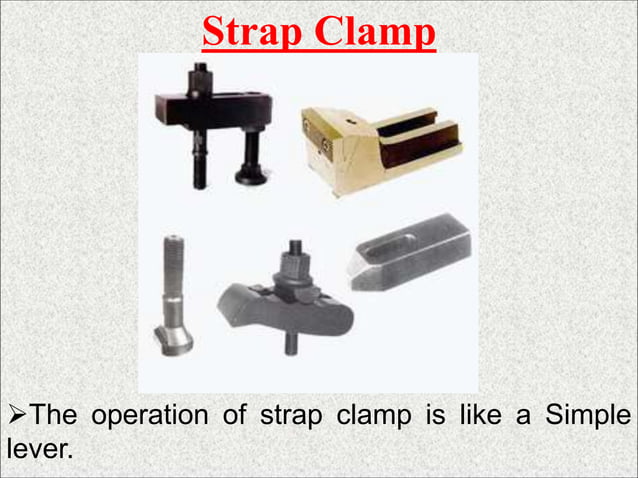 Strap Clamp

➢The operation of strap clamp is like a Simple lever.